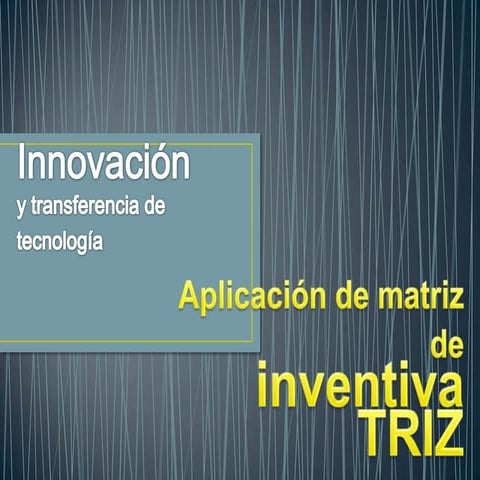 Innovación
y transferencia de tecnología

Aplicación de matriz de inventiva TRIZ